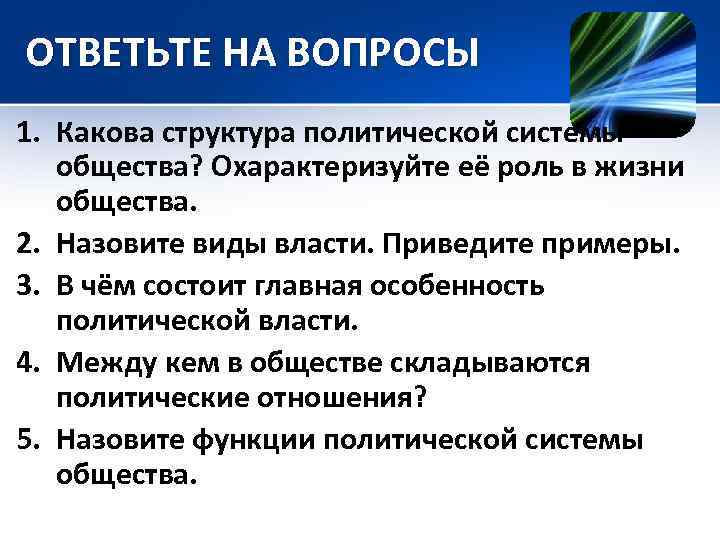 ОТВЕТЬТЕ НА ВОПРОСЫ

1. Какова структура политической системы общества? Охарактеризуйте её роль в жизни общества.
2. Назовите виды власти. Приведите примеры.
3. В чём состоит главная особенность политической власти.
4. Между кем в обществе складываются политические отношения?
5. Назовите функции политической системы общества.